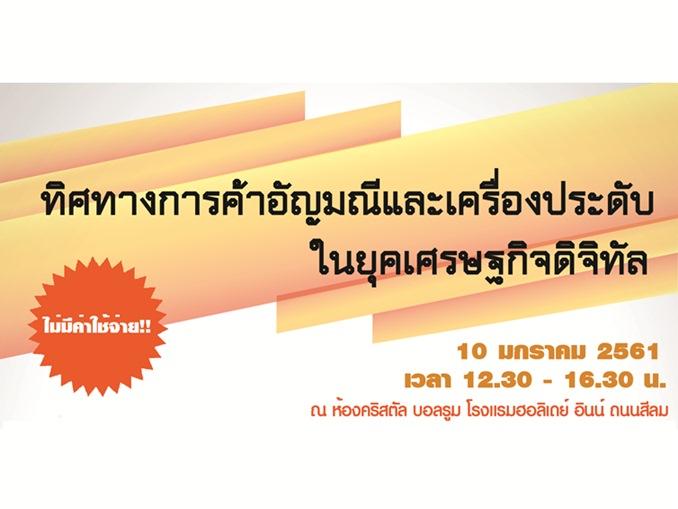 ทิศทางการค้าอัญมณีและเครื่องประดับ
ในยุคเศรษฐกิจดิจิทัล

ไม่มีค่าใช้จ่าย!!

10 มกราคม 2561
เวลา 12.30 - 16.30 น.
ณ ห้องคริสตัล บอลรูม โรงแรมฮอลิเดย์ อินน์ ถนนสีลม